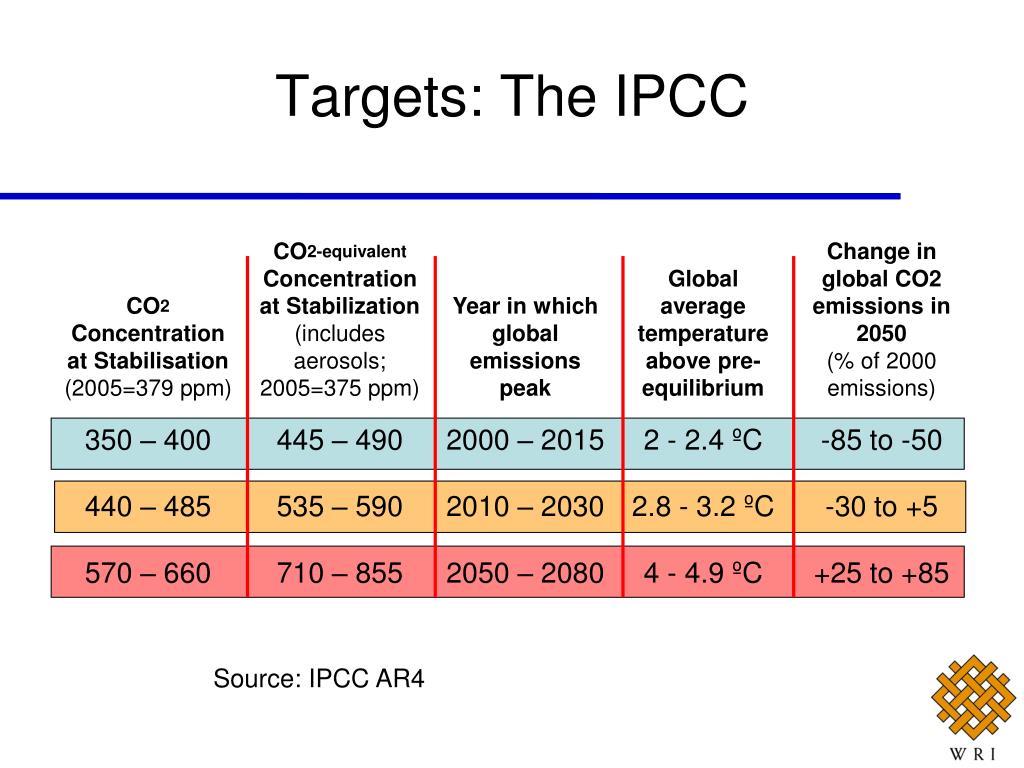 Targets: The IPCC

| $CO_2$ Concentration at Stabilisation (2005=379 ppm) | $CO_2$-equivalent Concentration at Stabilization (includes aerosols; 2005=375 ppm) | Year in which global emissions peak | Global average temperature above pre-equilibrium | Change in global CO2 emissions in 2050 (% of 2000 emissions) |
|---|---|---|---|---|
| 350 – 400 | 445 – 490 | 2000 – 2015 | 2 - 2.4 ºC | -85 to -50 |
| 440 – 485 | 535 – 590 | 2010 – 2030 | 2.8 - 3.2 ºC | -30 to +5 |
| 570 – 660 | 710 – 855 | 2050 – 2080 | 4 - 4.9 ºC | +25 to +85 |

Source: IPCC AR4

WRI